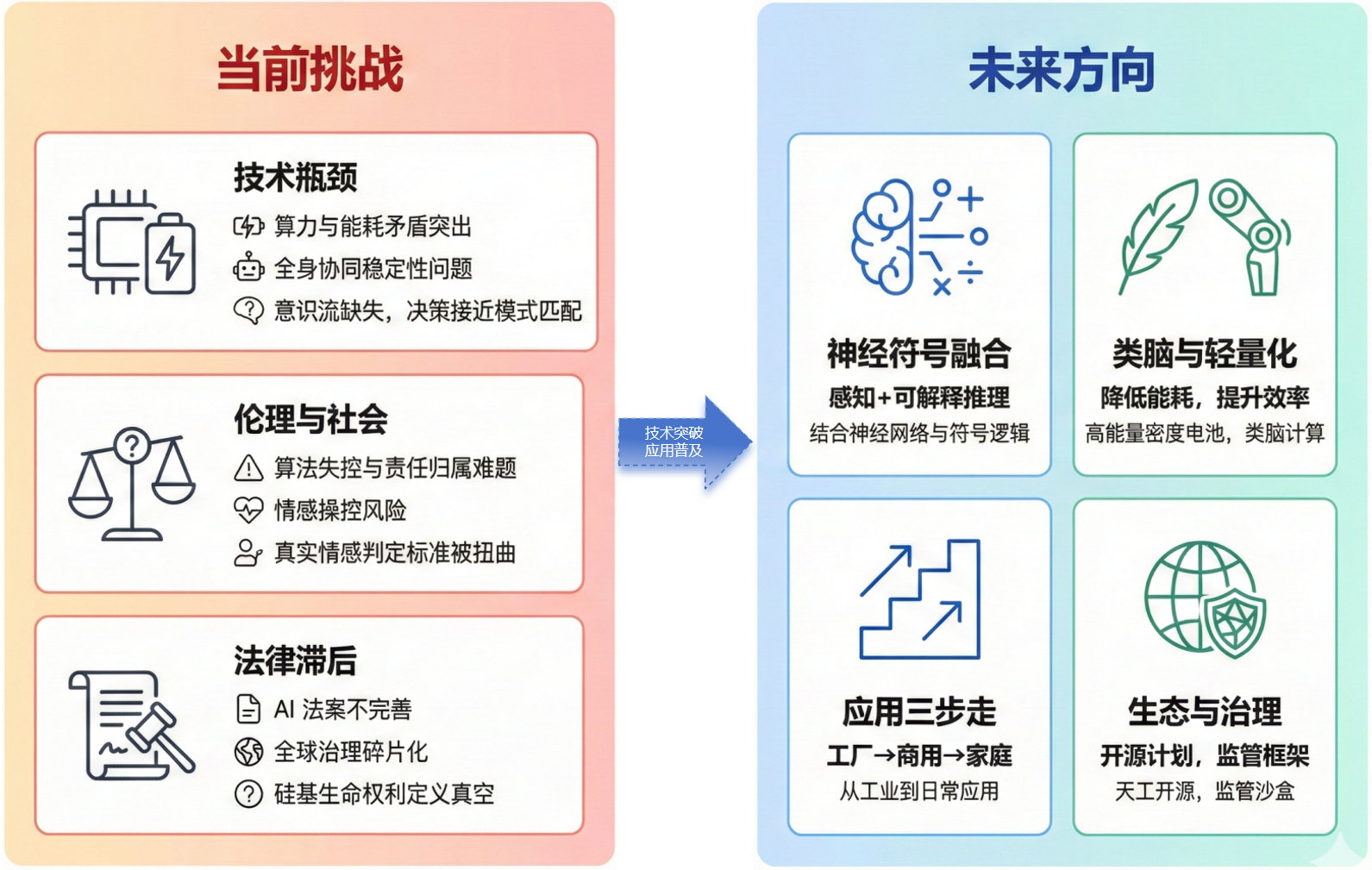 当前挑战

技术瓶颈
算力与能耗矛盾突出
全身协同稳定性问题
意识流缺失，决策接近模式匹配

伦理与社会
算法失控与责任归属难题
情感操控风险
真实情感判定标准被扭曲

法律滞后
AI 法案不完善
全球治理碎片化
硅基生命权利定义真空

技术突破
应用普及

未来方向

神经符号融合
感知+可解释推理
结合神经网络与符号逻辑

类脑与轻量化
降低能耗，提升效率
高能量密度电池，类脑计算

应用三步走
工厂→商用→家庭
从工业到日常应用

生态与治理
开源计划，监管框架
天工开源，监管沙盒